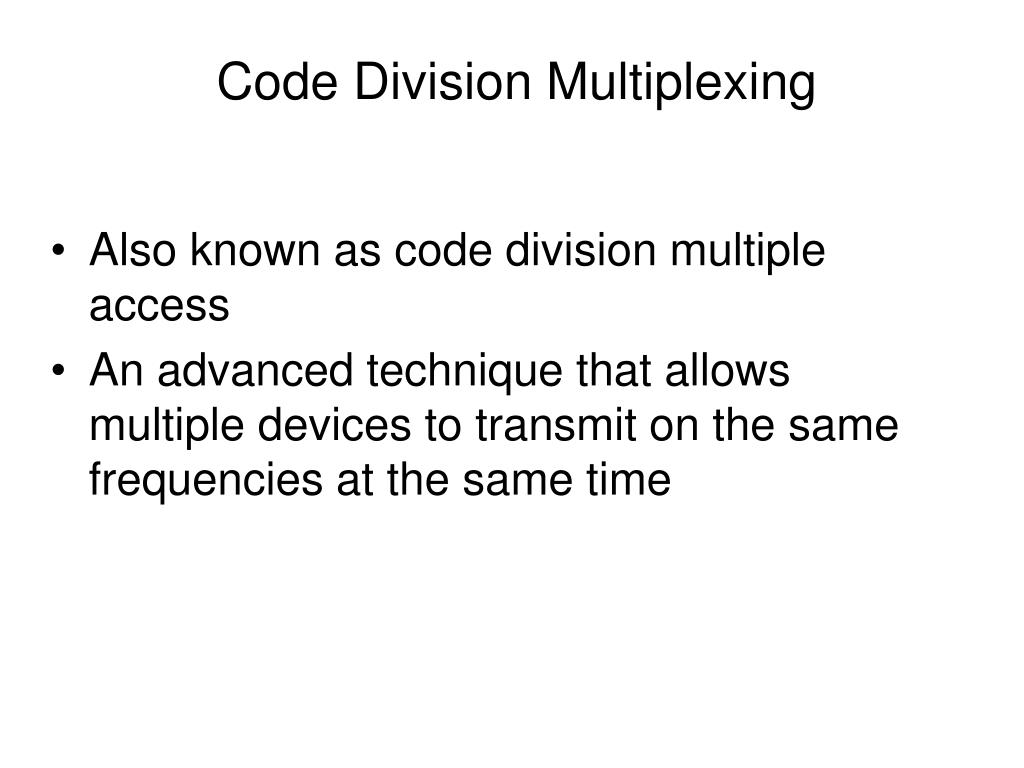 Code Division Multiplexing

• Also known as code division multiple access
• An advanced technique that allows multiple devices to transmit on the same frequencies at the same time